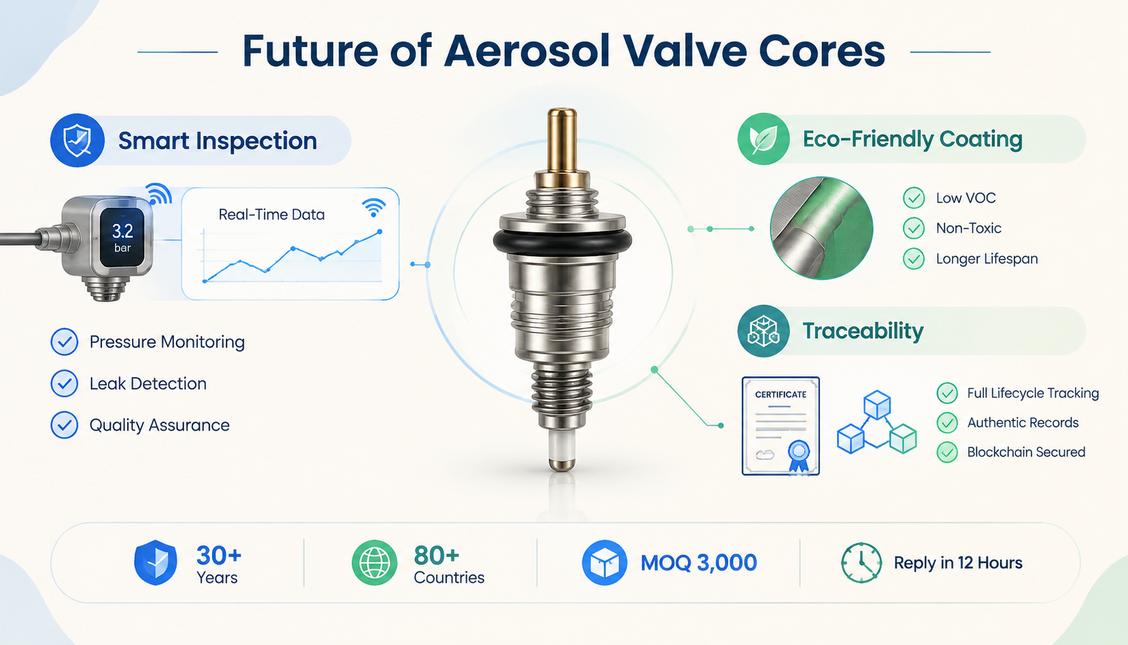 Future of Aerosol Valve Cores

Smart Inspection

3.2 bar

Real-Time Data

Pressure Monitoring

Leak Detection

Quality Assurance

Eco-Friendly Coating

Low VOC

Non-Toxic

Longer Lifespan

Traceability

CERTIFICATE

Full Lifecycle Tracking

Authentic Records

Blockchain Secured

30+ Years

80+ Countries

MOQ 3,000

Reply in 12 Hours